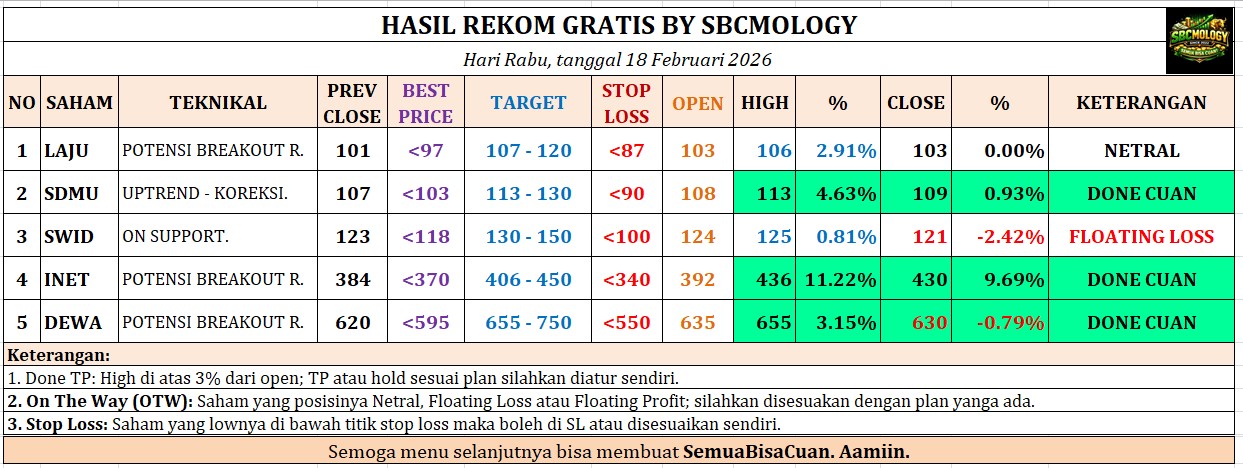 HASIL REKOM GRATIS BY SBCMOLOGY

SBCMOLOGY

Hari Rabu, tanggal 18 Februari 2026

| NO | SAHAM | TEKNIKAL | PREV CLOSE | BEST PRICE | TARGET | STOP LOSS | OPEN | HIGH | % | CLOSE | % | KETERANGAN |
|---|---|---|---|---|---|---|---|---|---|---|---|---|
| 1 | LAJU | POTENSI BREAKOUT R. | 101 | <97 | 107 - 120 | <87 | 103 | 106 | 2.91% | 103 | 0.00% | NETRAL |
| 2 | SDMU | UPTREND - KOREKSI. | 107 | <103 | 113 - 130 | <90 | 108 | 113 | 4.63% | 109 | 0.93% | DONE CUAN |
| 3 | SWID | ON SUPPORT. | 123 | <118 | 130 - 150 | <100 | 124 | 125 | 0.81% | 121 | -2.42% | FLOATING LOSS |
| 4 | INET | POTENSI BREAKOUT R. | 384 | <370 | 406 - 450 | <340 | 392 | 436 | 11.22% | 430 | 9.69% | DONE CUAN |
| 5 | DEWA | POTENSI BREAKOUT R. | 620 | <595 | 655 - 750 | <550 | 635 | 655 | 3.15% | 630 | -0.79% | DONE CUAN |

Keterangan:
1. Done TP: High di atas 3% dari open; TP atau hold sesuai plan silahkan diatur sendiri.
2. On The Way (OTW): Saham yang posisinya Netral, Floating Loss atau Floating Profit; silahkan disesuakan dengan plan yanga ada.
3. Stop Loss: Saham yang lownya di bawah titik stop loss maka boleh di SL atau disesuaikan sendiri.

Semoga menu selanjutnya bisa membuat SemuaBisaCuan. Aamiin.